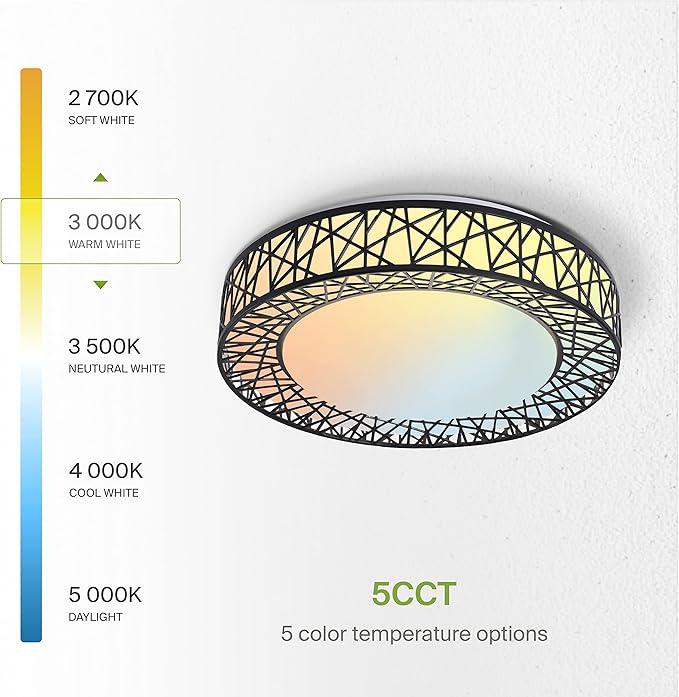 2 700K
SOFT WHITE

3 000K
WARM WHITE

3 500K
NEUTURAL WHITE

4 000K
COOL WHITE

5 000K
DAYLIGHT

5CCT
5 color temperature options